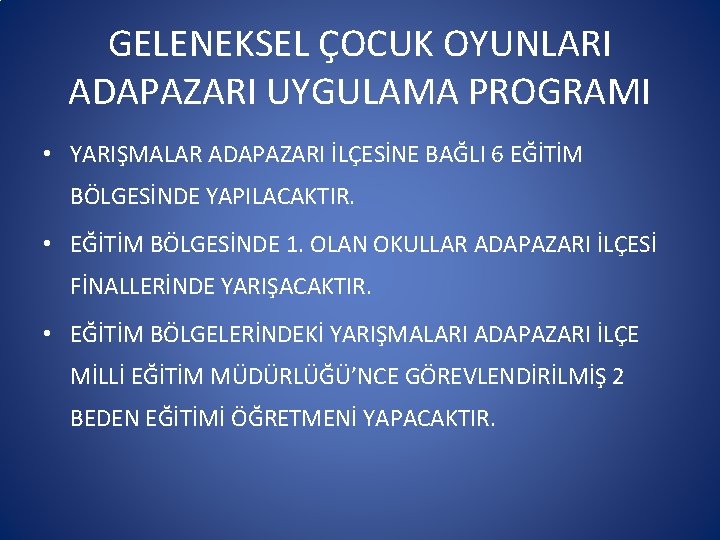 GELENEKSEL ÇOCUK OYUNLARI ADAPAZARI UYGULAMA PROGRAMI

• YARIŞMALAR ADAPAZARI İLÇESİNE BAĞLI 6 EĞİTİM BÖLGESİNDE YAPILACAKTIR.

• EĞİTİM BÖLGESİNDE 1. OLAN OKULLAR ADAPAZARI İLÇESİ FİNALLERİNDE YARIŞACAKTIR.

• EĞİTİM BÖLGELERİNDEKİ YARIŞMALARI ADAPAZARI İLÇE MİLLİ EĞİTİM MÜDÜRLÜĞÜ'NCE GÖREVLENDİRİLMİŞ 2 BEDEN EĞİTİMİ ÖĞRETMENİ YAPACAKTIR.